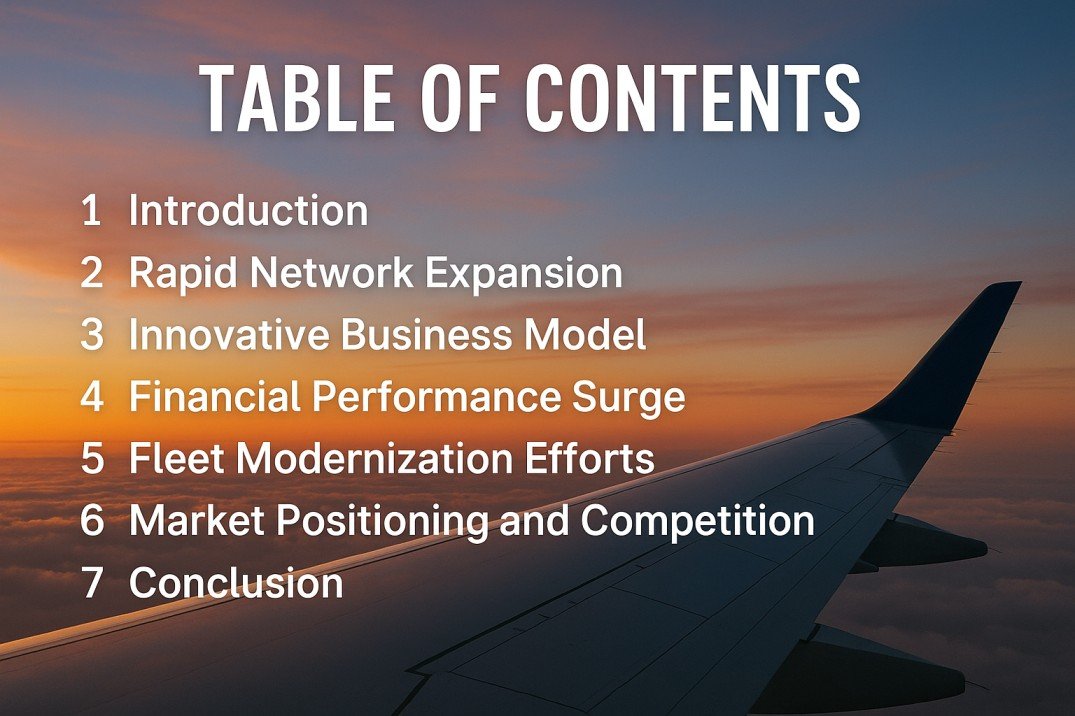 TABLE OF CONTENTS

1 Introduction
2 Rapid Network Expansion
3 Innovative Business Model
4 Financial Performance Surge
5 Fleet Modernization Efforts
6 Market Positioning and Competition
7 Conclusion